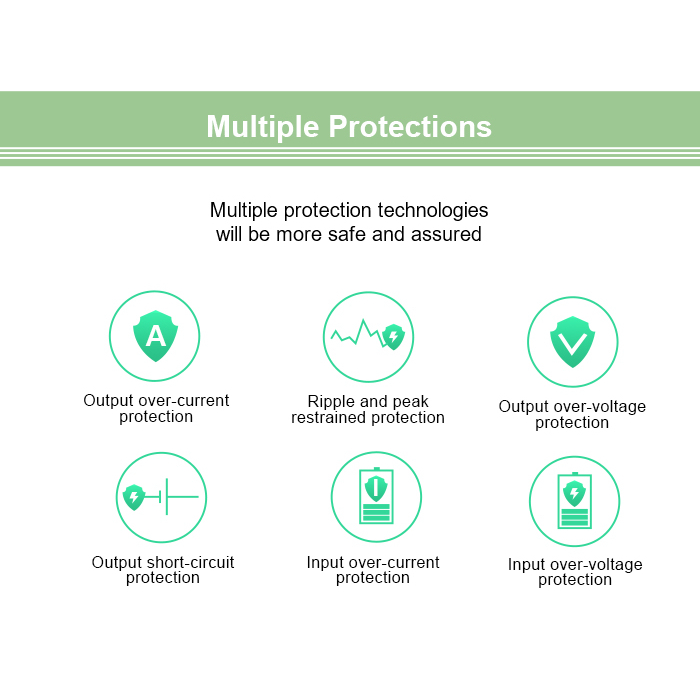 Multiple Protections

Multiple protection technologies will be more safe and assured

A

Output over-current protection

Ripple and peak restrained protection

Output over-voltage protection

Output short-circuit protection

Input over-current protection

Input over-voltage protection